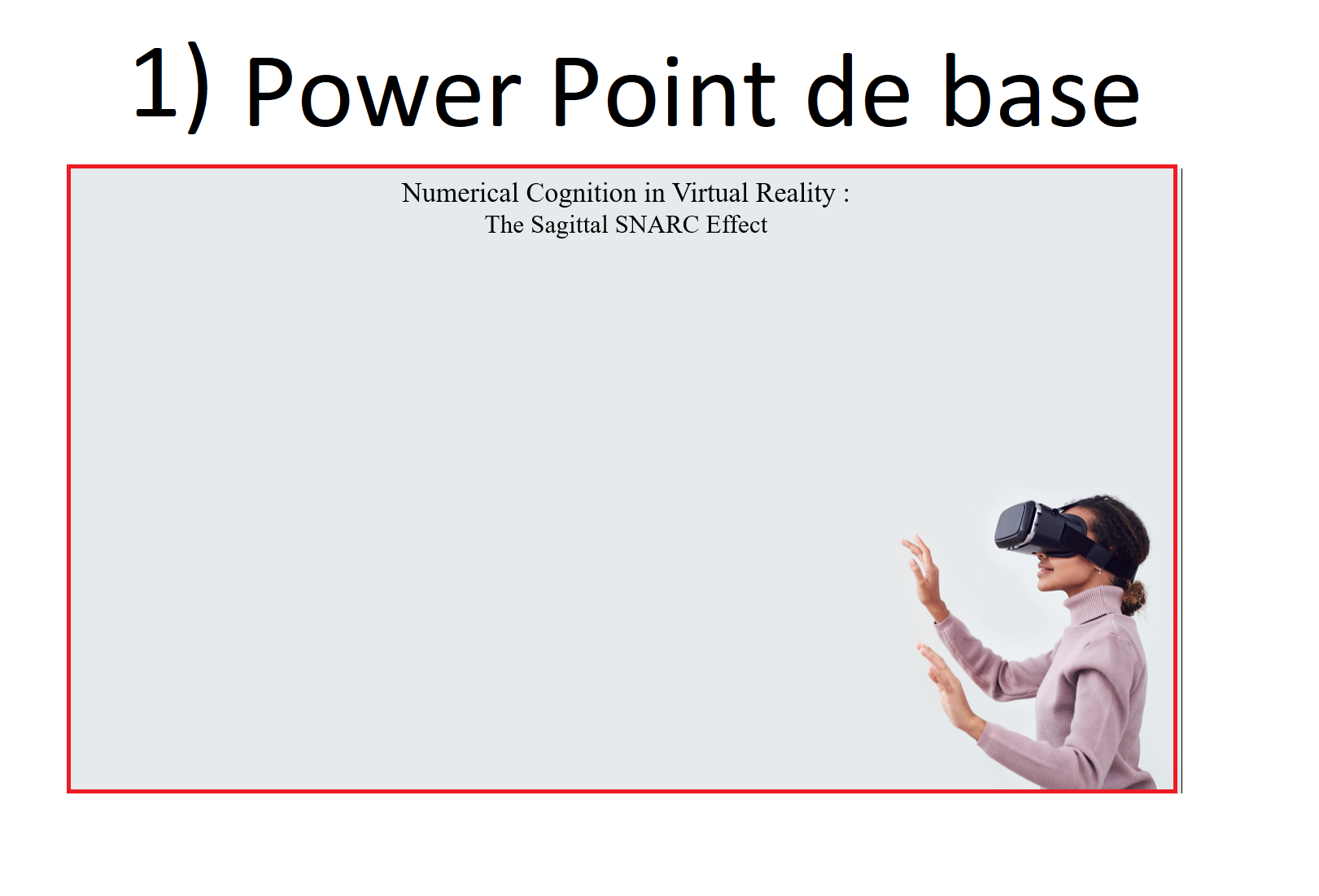 1) Power Point de base

Numerical Cognition in Virtual Reality :
The Sagittal SNARC Effect